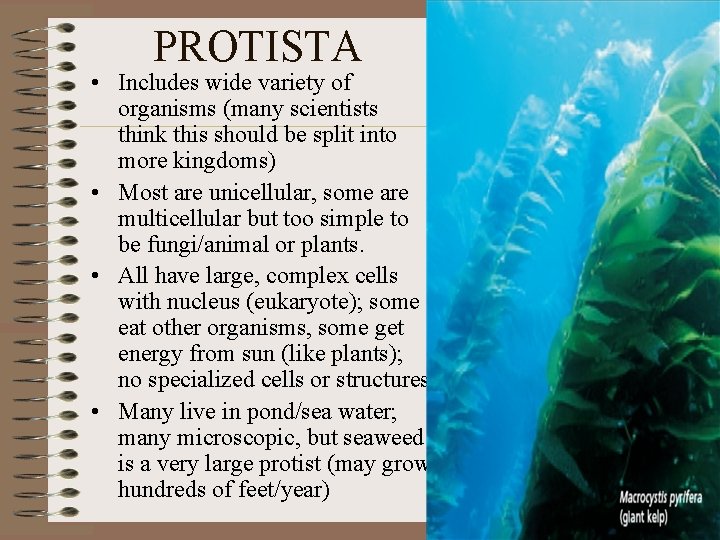 PROTISTA

• Includes wide variety of organisms (many scientists think this should be split into more kingdoms)
• Most are unicellular, some are multicellular but too simple to be fungi/animal or plants.
• All have large, complex cells with nucleus (eukaryote); some eat other organisms, some get energy from sun (like plants); no specialized cells or structures
• Many live in pond/sea water; many microscopic, but seaweed is a very large protist (may grow hundreds of feet/year)

Macrocystis pyrifera (giant kelp)